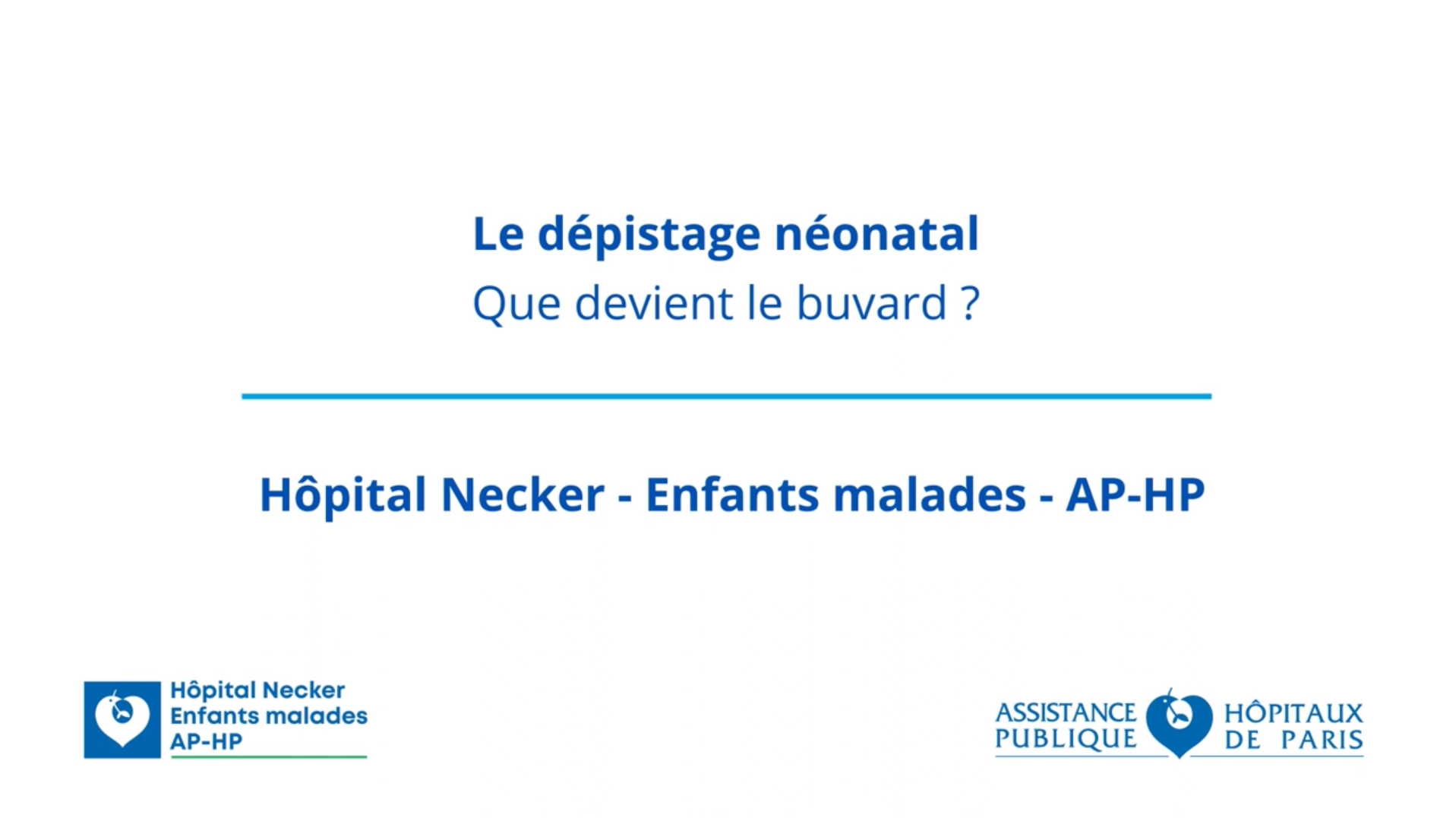 Le dépistage néonatal
Que devient le buvard ?

Hôpital Necker - Enfants malades - AP-HP

Hôpital Necker
Enfants malades
AP-HP

ASSISTANCE PUBLIQUE HÔPITAUX DE PARIS